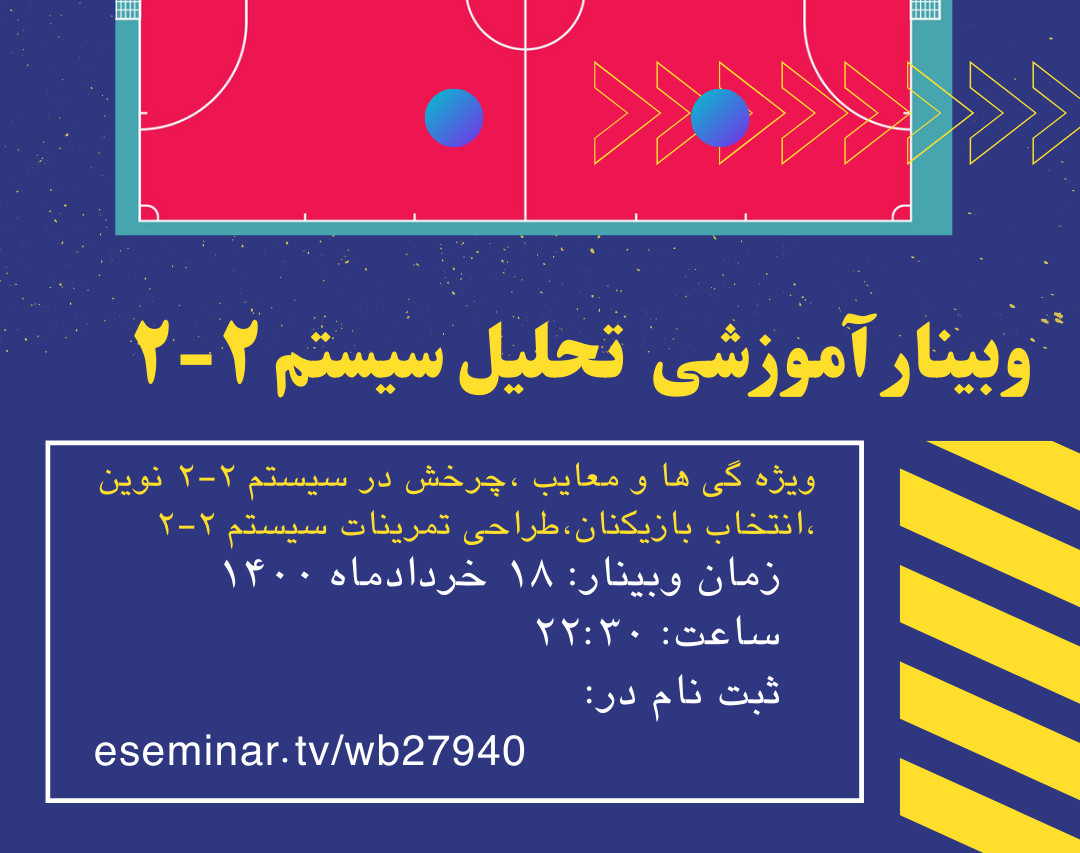 وبینار آموزشی تحلیل سیستم ۲-۲

ویژه گی ها و معایب ،چرخش در سیستم ۲-۲ نوین ،انتخاب بازیکنان،طراحی تمرینات سیستم ۲-۲
زمان وبینار: ۱۸ خردادماه ۱۴۰۰
ساعت: ۲۲:۳۰
ثبت نام در:
eseminar.tv/wb27940